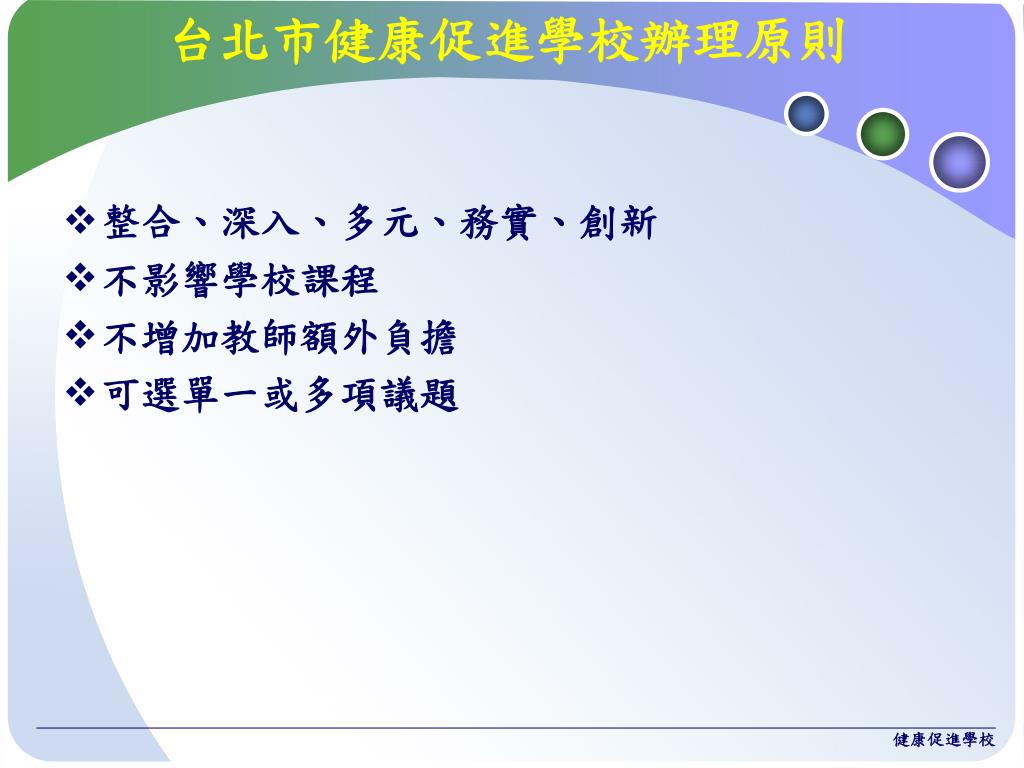 台北市健康促進學校辦理原則

❖整合、深入、多元、務實、創新
❖不影響學校課程
❖不增加教師額外負擔
❖可選單一或多項議題

健康促進學校